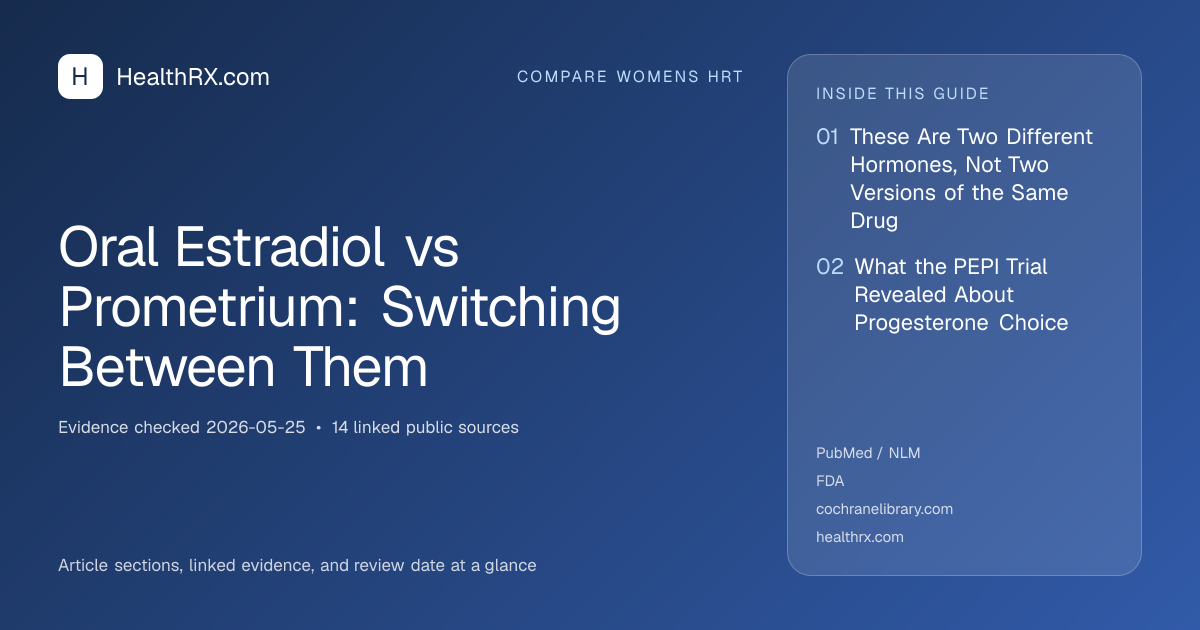 H HealthRX.com

COMPARE WOMENS HRT

Oral Estradiol vs Prometrium: Switching Between Them

Evidence checked 2026-05-25 • 14 linked public sources

Article sections, linked evidence, and review date at a glance

INSIDE THIS GUIDE

01 These Are Two Different Hormones, Not Two Versions of the Same Drug

02 What the PEPI Trial Revealed About Progesterone Choice

PubMed / NLM
FDA
cochranelibrary.com
healthrx.com